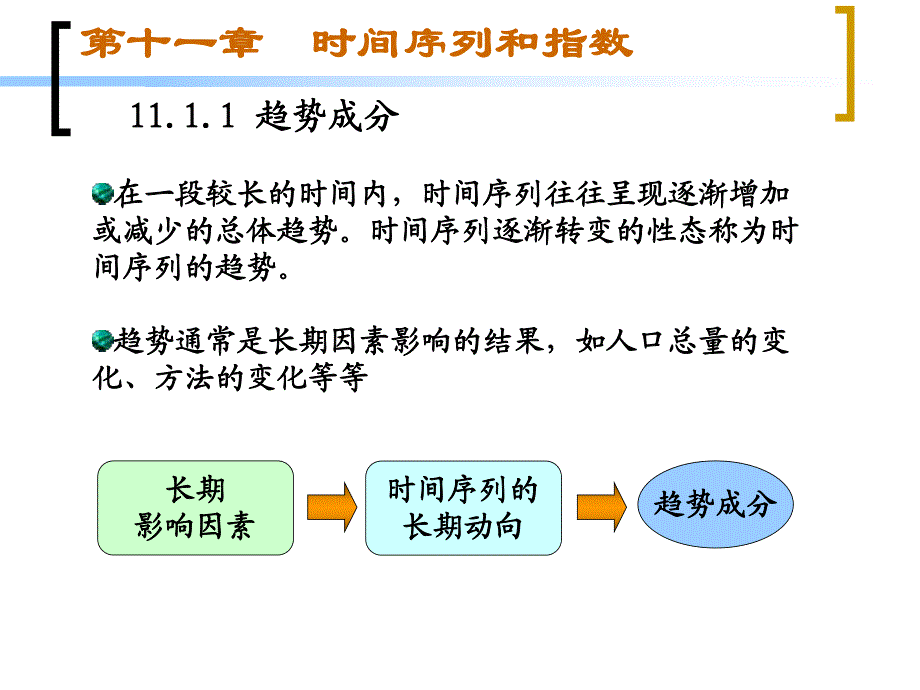 第十一章　时间序列和指数

11.1.1 趋势成分

在一段较长的时间内，时间序列往往呈现逐渐增加或减少的总体趋势。时间序列逐渐转变的性态称为时间序列的趋势。

趋势通常是长期因素影响的结果，如人口总量的变化、方法的变化等等

长期
影响因素

时间序列的
长期动向

趋势成分